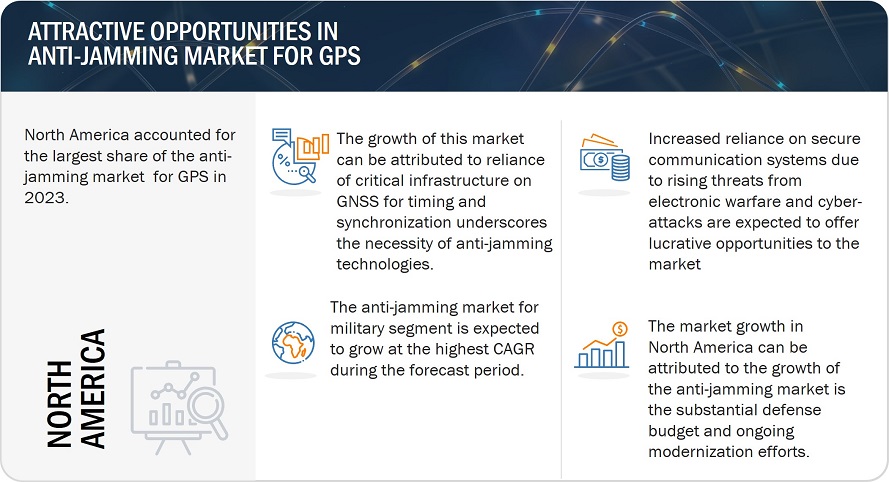 ATTRACTIVE OPPORTUNITIES IN ANTI-JAMMING MARKET FOR GPS

North America accounted for the largest share of the anti-jamming market for GPS in 2023.

NORTH AMERICA

The growth of this market can be attributed to reliance of critical infrastructure on GNSS for timing and synchronization underscores the necessity of anti-jamming technologies.

The anti-jamming market for military segment is expected to grow at the highest CAGR during the forecast period.

Increased reliance on secure communication systems due to rising threats from electronic warfare and cyber-attacks are expected to offer lucrative opportunities to the market

The market growth in North America can be attributed to the growth of the anti-jamming market is the substantial defense budget and ongoing modernization efforts.